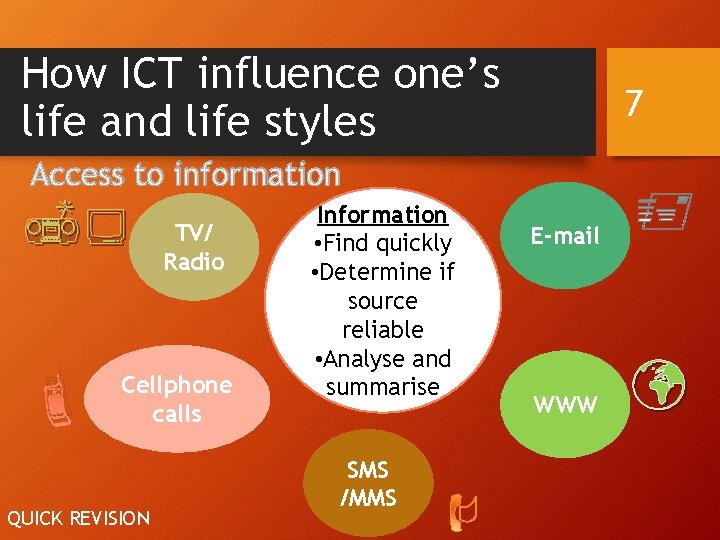 How ICT influence one's life and life styles

7

Access to information

TV/ Radio

Information
•Find quickly
•Determine if source reliable
•Analyse and summarise

E-mail

Cellphone calls

WWW

SMS /MMS

QUICK REVISION